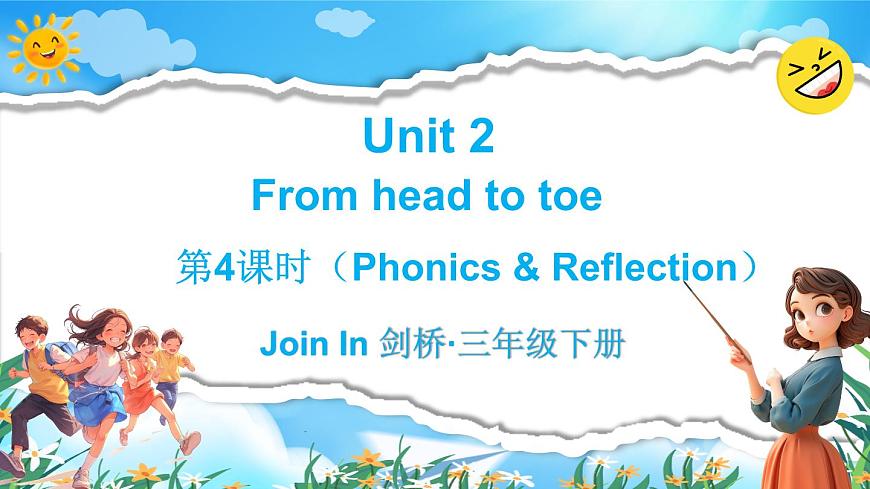 Unit 2
From head to toe

第4课时（Phonics & Reflection）

Join In 剑桥·三年级下册